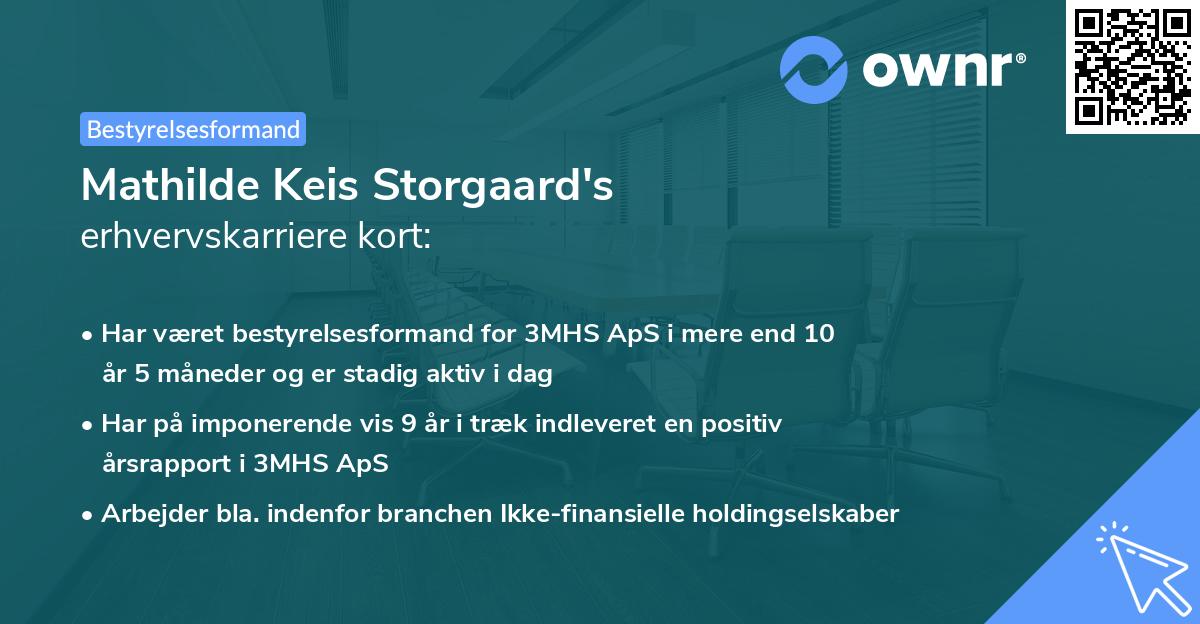 ownr®

Bestyrelsesformand

Mathilde Keis Storgaard's erhvervskarriere kort:

• Har været bestyrelsesformand for 3MHS ApS i mere end 10 år 5 måneder og er stadig aktiv i dag

• Har på imponerende vis 9 år i træk indleveret en positiv årsrapport i 3MHS ApS

• Arbejder bla. indenfor branchen Ikke-finansielle holdingselskaber